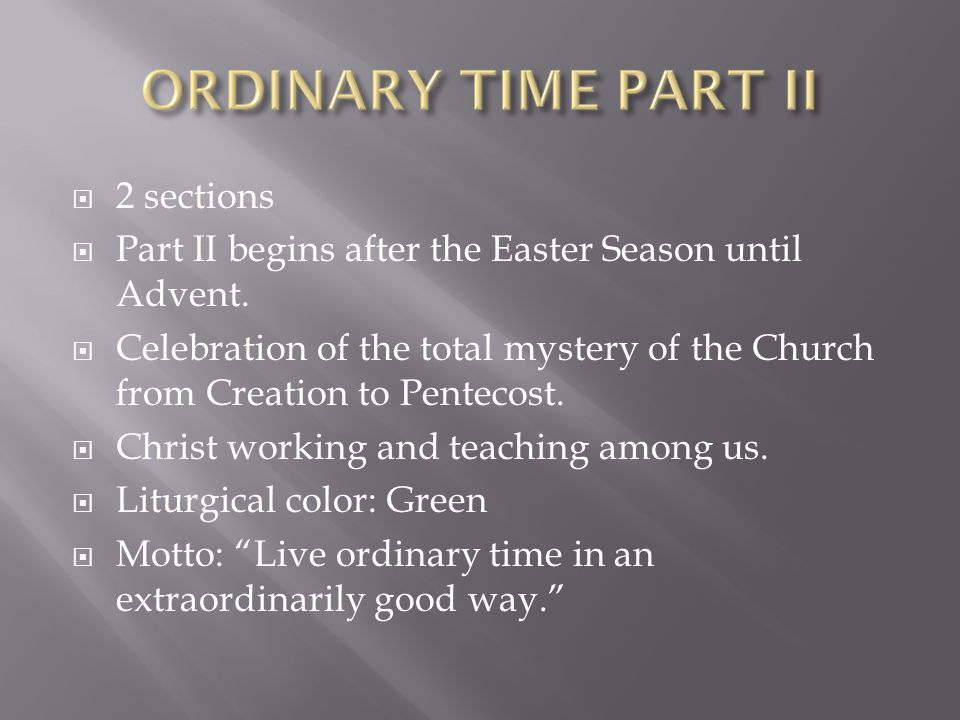 ORDINARY TIME PART II

2 sections

Part II begins after the Easter Season until Advent.

Celebration of the total mystery of the Church from Creation to Pentecost.

Christ working and teaching among us.

Liturgical color: Green

Motto: “Live ordinary time in an extraordinarily good way.”